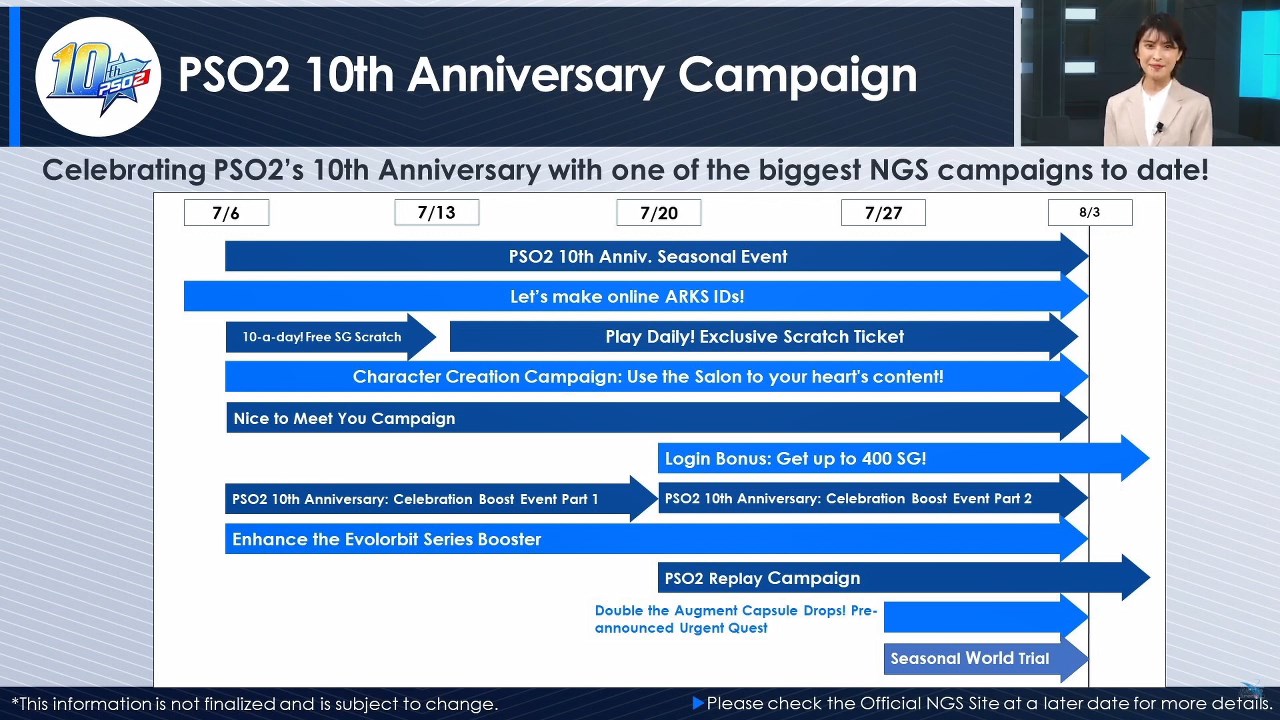 10th PSO2

PSO2 10th Anniversary Campaign

Celebrating PSO2's 10th Anniversary with one of the biggest NGS campaigns to date!

7/6
7/13
7/20
7/27
8/3

PSO2 10th Anniv. Seasonal Event

Let's make online ARKS IDs!

10-a-day! Free SG Scratch

Play Daily! Exclusive Scratch Ticket

Character Creation Campaign: Use the Salon to your heart's content!

Nice to Meet You Campaign

Login Bonus: Get up to 400 SG!

PSO2 10th Anniversary: Celebration Boost Event Part 1

PSO2 10th Anniversary: Celebration Boost Event Part 2

Enhance the Evolorbit Series Booster

PSO2 Replay Campaign

Double the Augment Capsule Drops! Pre-announced Urgent Quest

Seasonal World Trial

*This information is not finalized and is subject to change.

▶Please check the Official NGS Site at a later date for more details.